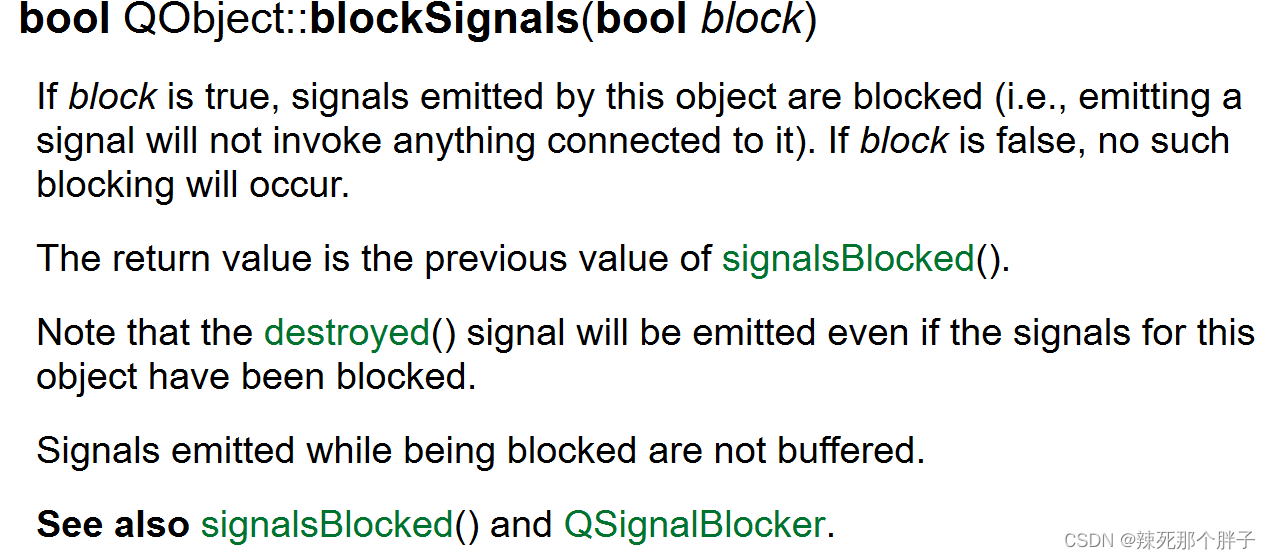 bool QObject::blockSignals(bool block)

If block is true, signals emitted by this object are blocked (i.e., emitting a signal will not invoke anything connected to it). If block is false, no such blocking will occur.

The return value is the previous value of signalsBlocked().

Note that the destroyed() signal will be emitted even if the signals for this object have been blocked.

Signals emitted while being blocked are not buffered.

See also signalsBlocked() and QSignalBlocker.

CSDN @辣死那个胖子